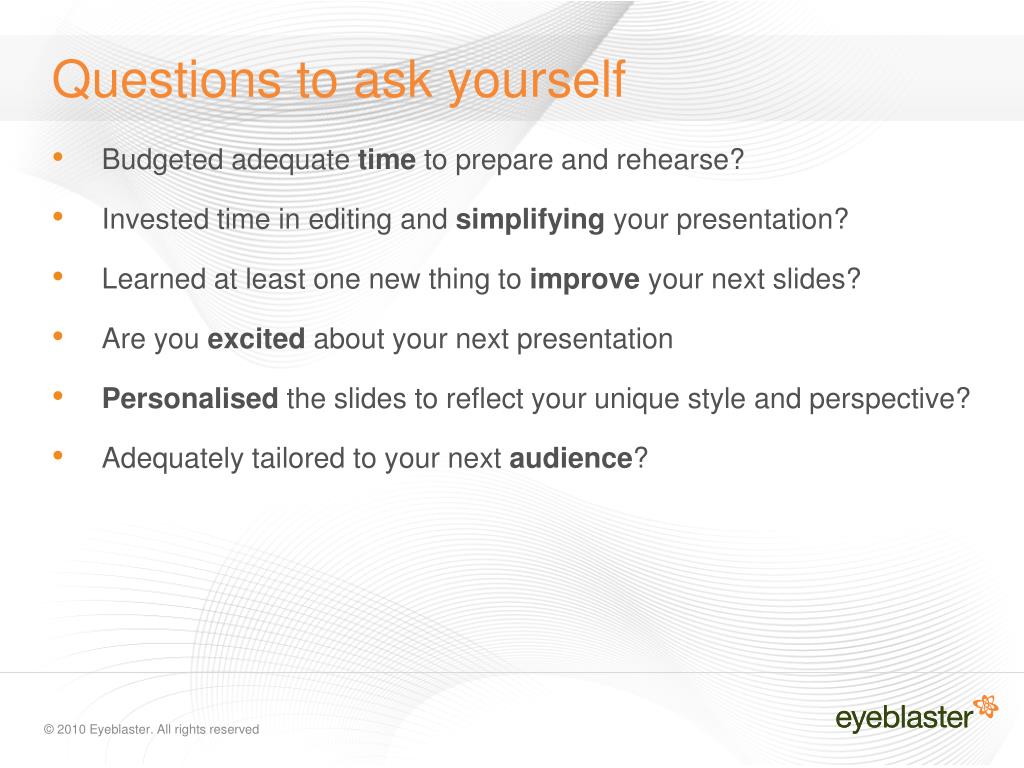 Questions to ask yourself

• Budgeted adequate time to prepare and rehearse?
• Invested time in editing and simplifying your presentation?
• Learned at least one new thing to improve your next slides?
• Are you excited about your next presentation
• Personalised the slides to reflect your unique style and perspective?
• Adequately tailored to your next audience?

© 2010 Eyeblaster. All rights reserved

eyeblaster